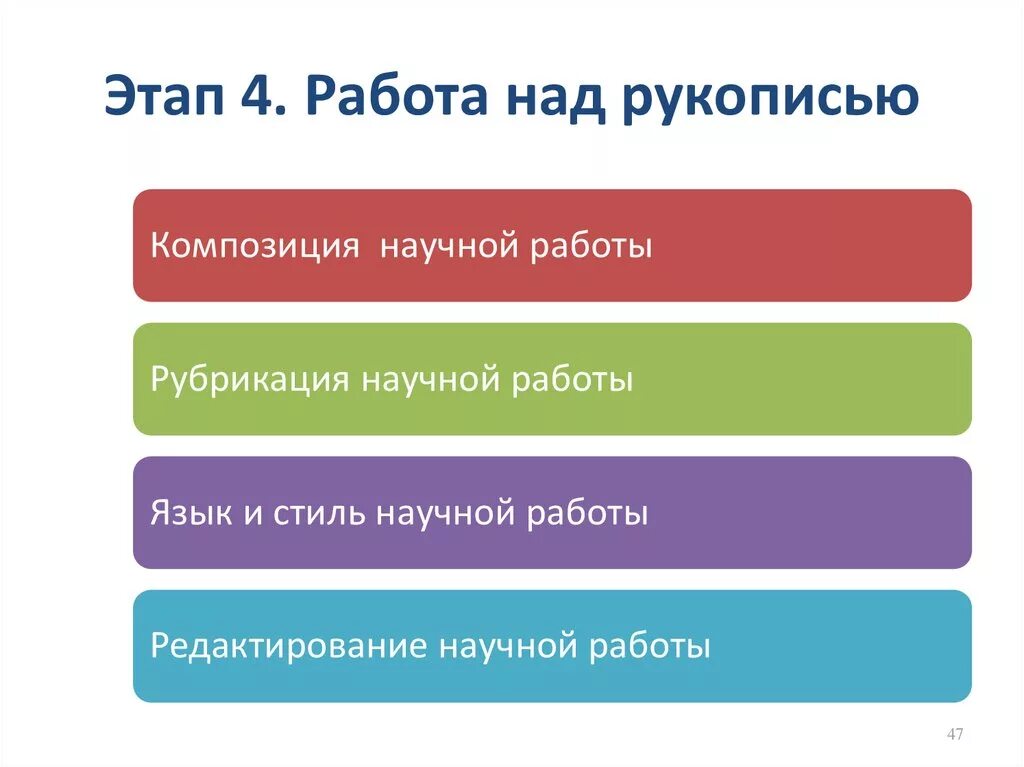 Этап 4. Работа над рукописью

Композиция  научной работы

Рубрикация научной работы

Язык и стиль научной работы

Редактирование научной работы

47